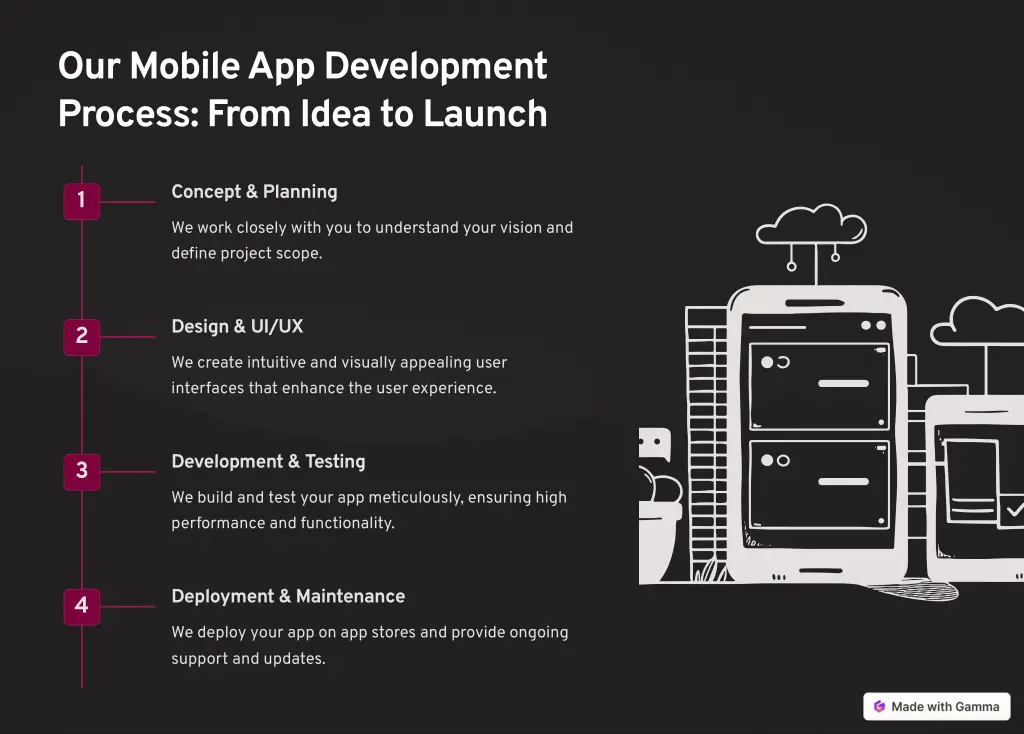 Our Mobile App Development Process: From Idea to Launch

1

Concept & Planning

We work closely with you to understand your vision and define project scope.

2

Design & UI/UX

We create intuitive and visually appealing user interfaces that enhance the user experience.

3

Development & Testing

We build and test your app meticulously, ensuring high performance and functionality.

4

Deployment & Maintenance

We deploy your app on app stores and provide ongoing support and updates.

Made with Gamma